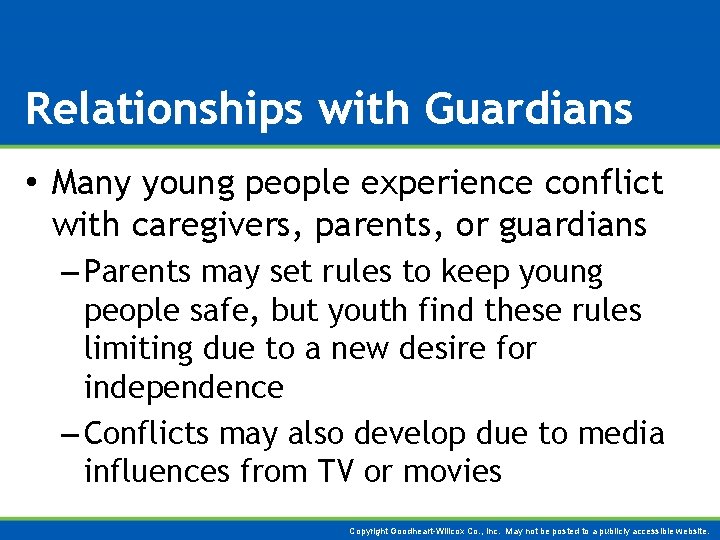 Relationships with Guardians

• Many young people experience conflict with caregivers, parents, or guardians

– Parents may set rules to keep young people safe, but youth find these rules limiting due to a new desire for independence

– Conflicts may also develop due to media influences from TV or movies

Copyright Goodheart-Willcox Co., Inc. May not be posted to a publicly accessible website.